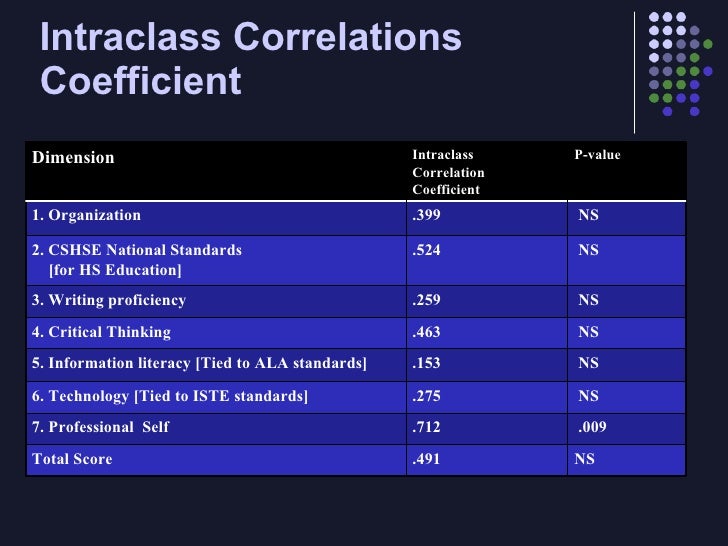 Intraclass Correlations Coefficient

| Dimension | Intraclass Correlation Coefficient | P-value |
|---|---|---|
| 1. Organization | .399 | NS |
| 2. CSHSE National Standards [for HS Education] | .524 | NS |
| 3. Writing proficiency | .259 | NS |
| 4. Critical Thinking | .463 | NS |
| 5. Information literacy [Tied to ALA standards] | .153 | NS |
| 6. Technology [Tied to ISTE standards] | .275 | NS |
| 7. Professional Self | .712 | .009 |
| Total Score | .491 | NS |